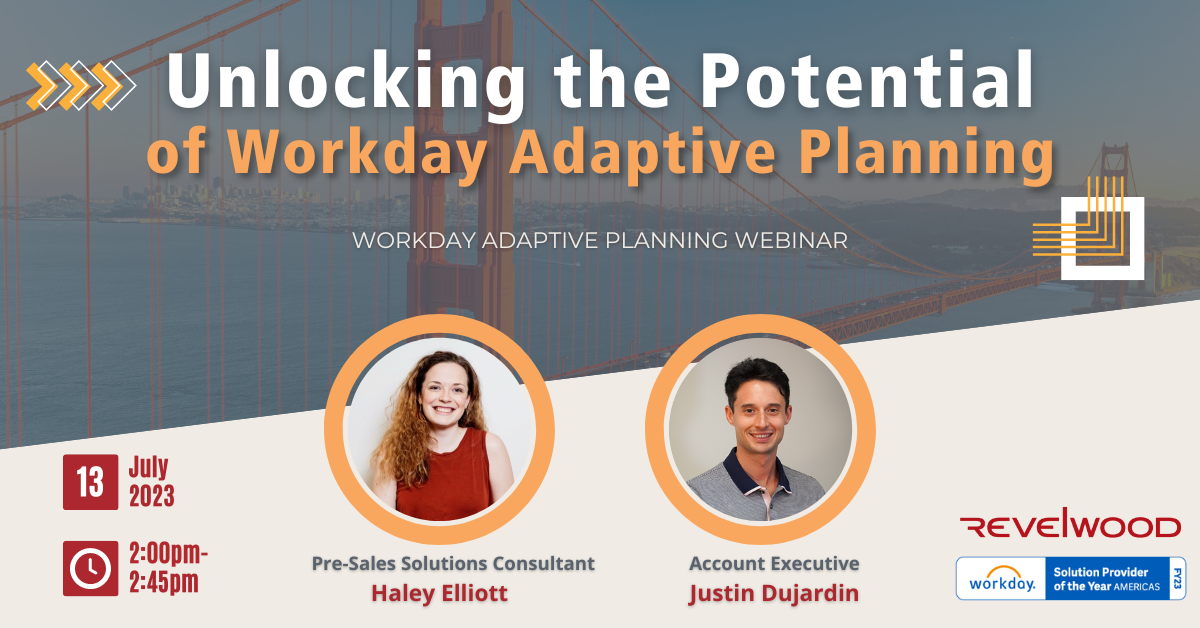 Unlocking the Potential of Workday Adaptive Planning

WORKDAY ADAPTIVE PLANNING WEBINAR

13 July 2023

2:00pm-2:45pm

Pre-Sales Solutions Consultant
Haley Elliott

Account Executive
Justin Dujardin

REVELWOOD

workday. Solution Provider of the Year AMERICAS FY23